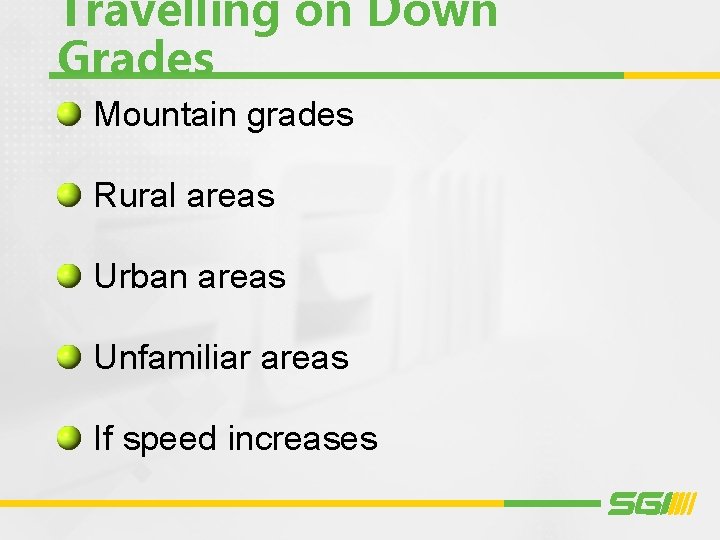 Travelling on Down Grades

Mountain grades

Rural areas

Urban areas

Unfamiliar areas

If speed increases

SGI